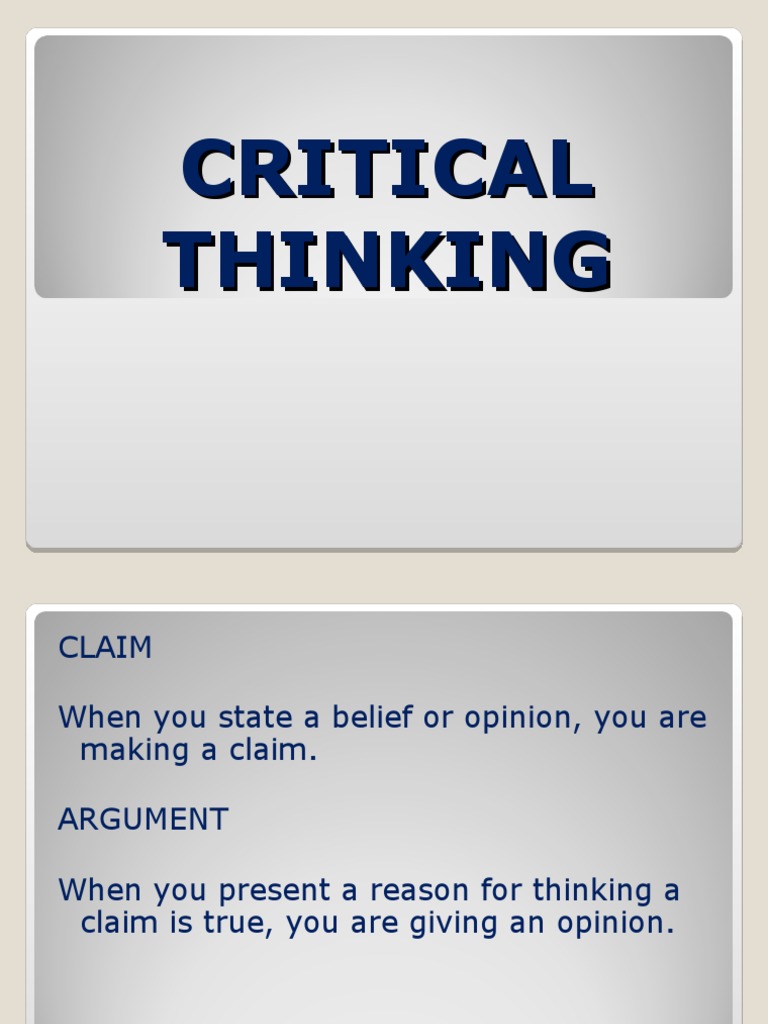 CRITICAL THINKING

CLAIM

When you state a belief or opinion, you are making a claim.

ARGUMENT

When you present a reason for thinking a claim is true, you are giving an opinion.